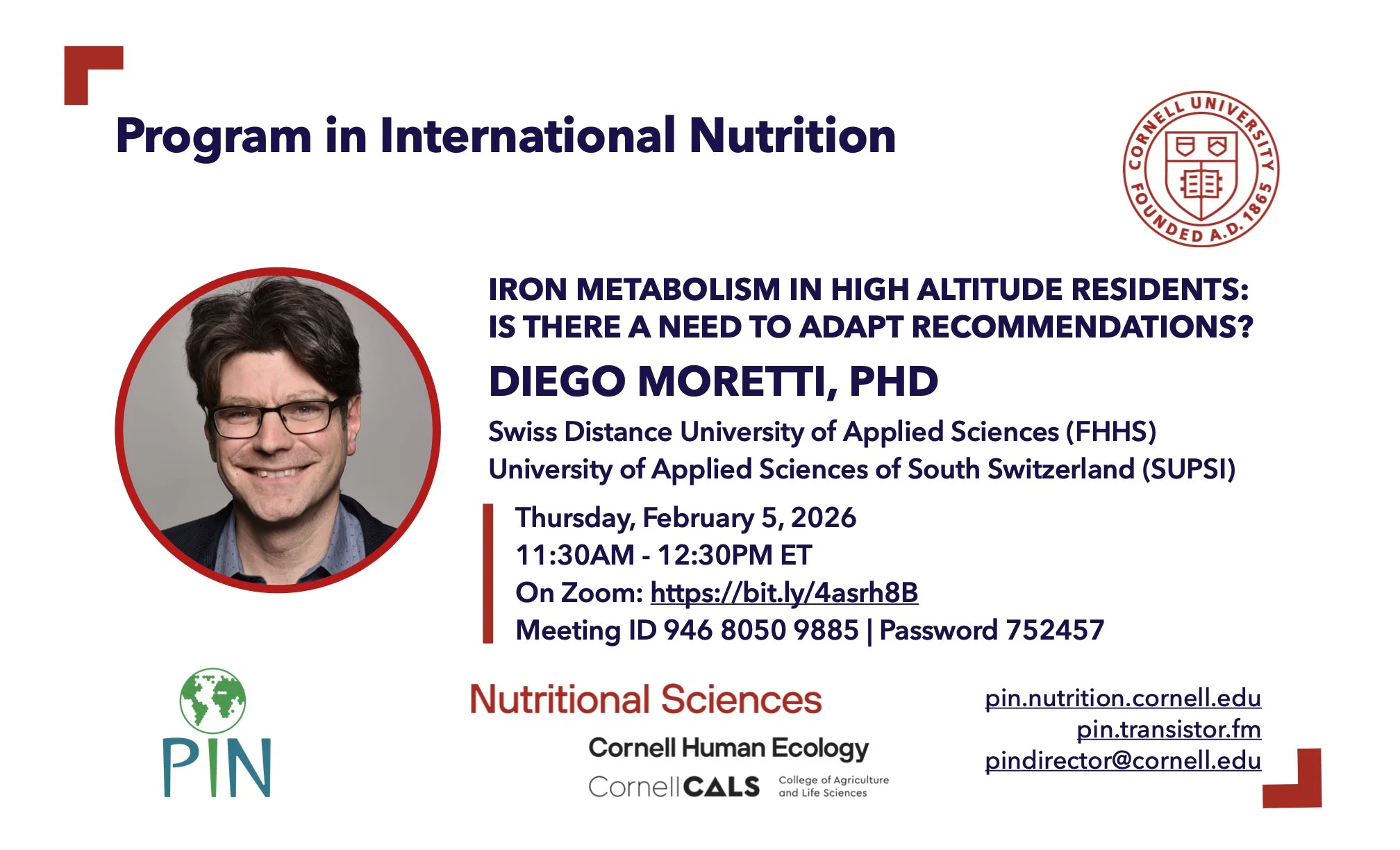 Program in International Nutrition

CORNELL UNIVERSITY FOUNDED A.D. 1865

IRON METABOLISM IN HIGH ALTITUDE RESIDENTS: IS THERE A NEED TO ADAPT RECOMMENDATIONS?

DIEGO MORETTI, PHD

Swiss Distance University of Applied Sciences (FHHS)
University of Applied Sciences of South Switzerland (SUPSI)

Thursday, February 5, 2026
11:30AM - 12:30PM ET
On Zoom: https://bit.ly/4asrh8B
Meeting ID 946 8050 9885 | Password 752457

PIN

Nutritional Sciences
Cornell Human Ecology
CornellCALS College of Agriculture and Life Sciences

pin.nutrition.cornell.edu
pin.transistor.fm
pindirector@cornell.edu